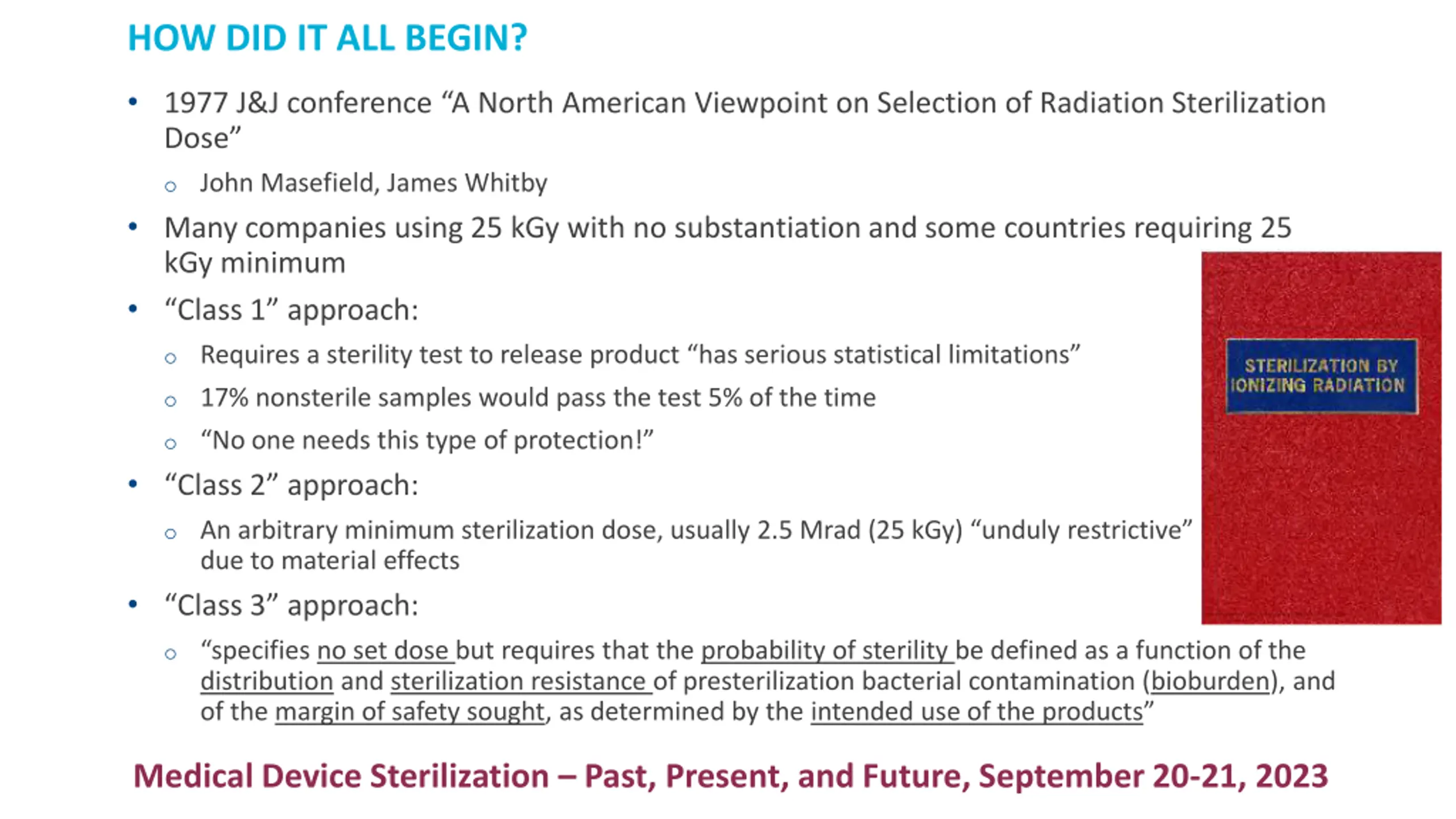 HOW DID IT ALL BEGIN?

• 1977 J&J conference “A North American Viewpoint on Selection of Radiation Sterilization Dose”
  ○ John Masefield, James Whitby
• Many companies using 25 kGy with no substantiation and some countries requiring 25 kGy minimum
• “Class 1” approach:
  ○ Requires a sterility test to release product “has serious statistical limitations”
  ○ 17% nonsterile samples would pass the test 5% of the time
  ○ “No one needs this type of protection!”
• “Class 2” approach:
  ○ An arbitrary minimum sterilization dose, usually 2.5 Mrad (25 kGy) “unduly restrictive” due to material effects
• “Class 3” approach:
  ○ “specifies no set dose but requires that the probability of sterility be defined as a function of the distribution and sterilization resistance of presterilization bacterial contamination (bioburden), and of the margin of safety sought, as determined by the intended use of the products”

STERILIZATION BY IONIZING RADIATION

Medical Device Sterilization – Past, Present, and Future, September 20-21, 2023